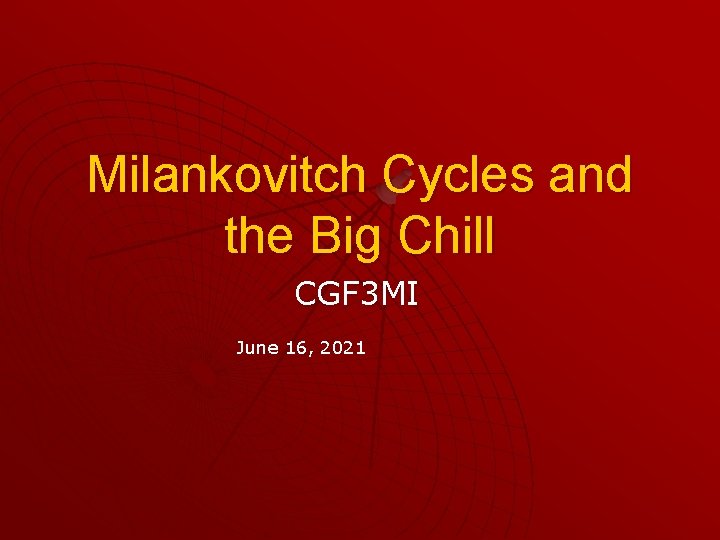 Milankovitch Cycles and the Big Chill

CGF3MI

June 16, 2021